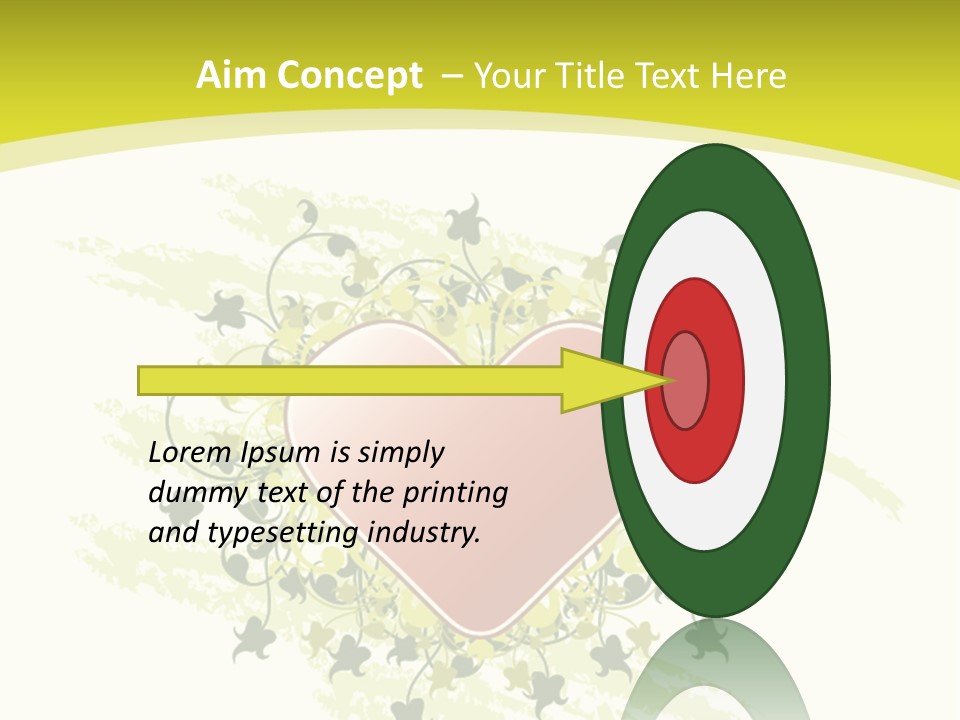 Aim Concept – Your Title Text Here

Lorem Ipsum is simply dummy text of the printing and typesetting industry.